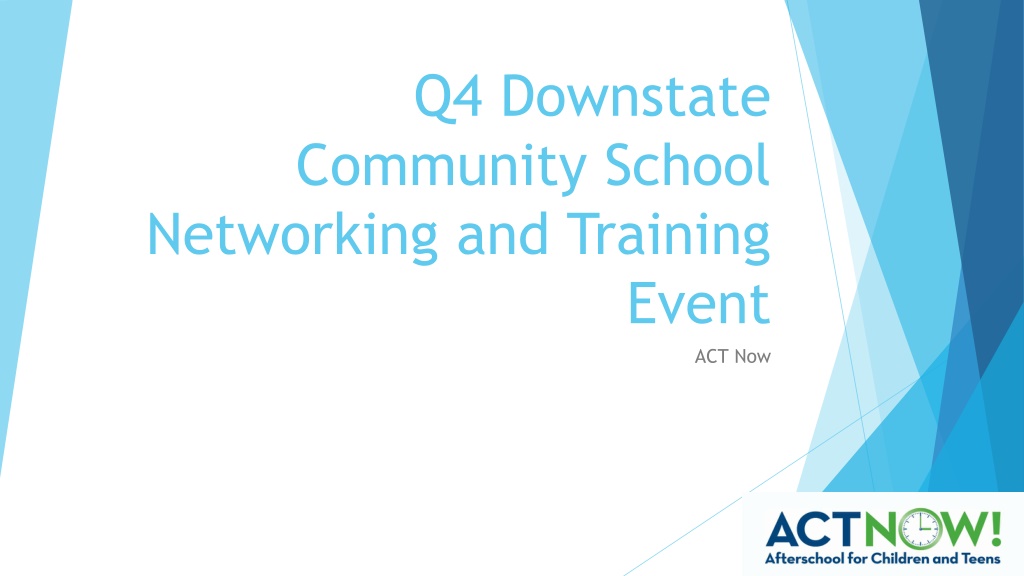 Q4 Downstate Community School Networking and Training Event

ACT Now

ACTNOW!
Afterschool for Children and Teens